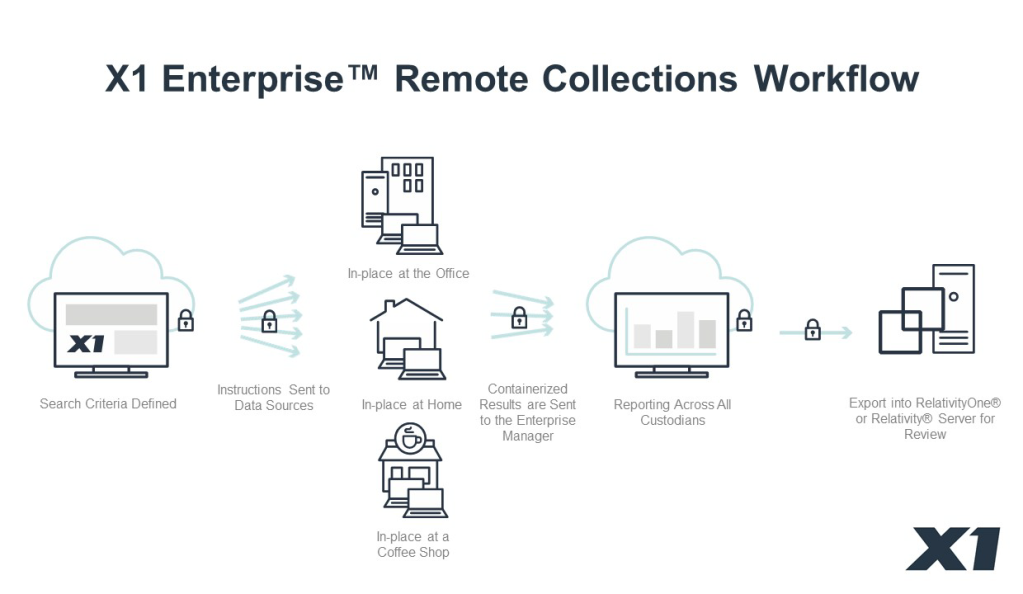 X1 Enterprise™ Remote Collections Workflow

X1

Search Criteria Defined

Instructions Sent to Data Sources

In-place at the Office

In-place at Home

In-place at a Coffee Shop

Containerized Results are Sent to the Enterprise Manager

Reporting Across All Custodians

Export into RelativityOne® or Relativity® Server for Review

X1